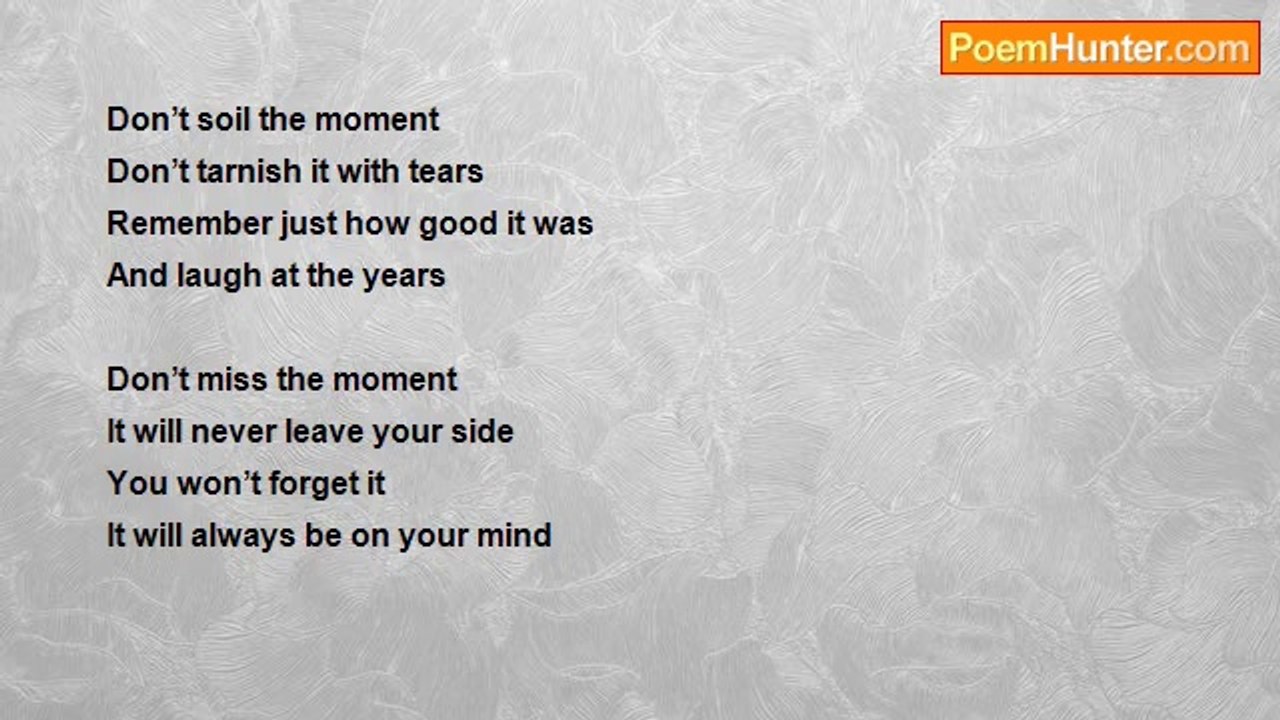 PoemHunter.com

Don’t soil the moment
Don’t tarnish it with tears
Remember just how good it was
And laugh at the years

Don’t miss the moment
It will never leave your side
You won’t forget it
It will always be on your mind